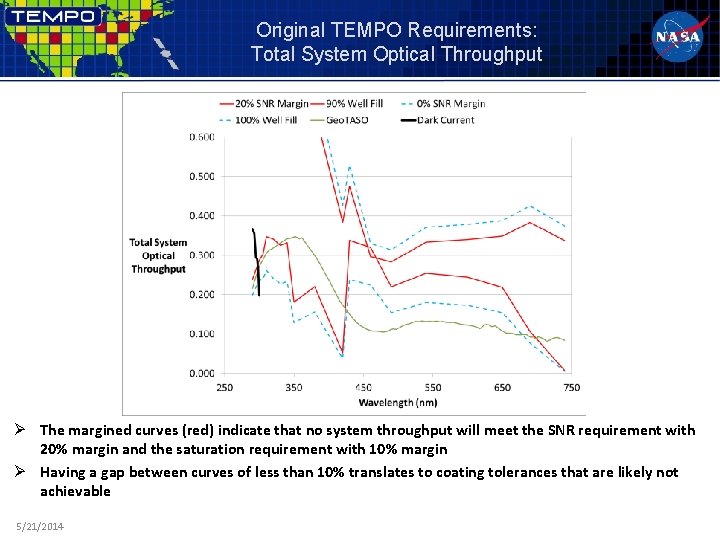 TEMPO

Original TEMPO Requirements:
Total System Optical Throughput

NASA

20% SNR Margin
90% Well Fill
0% SNR Margin
100% Well Fill
GeoTASO
Dark Current

Total System Optical Throughput

0.600
0.500
0.400
0.300
0.200
0.100
0.000

250
350
450
550
650
750

Wavelength (nm)

➢ The margined curves (red) indicate that no system throughput will meet the SNR requirement with 20% margin and the saturation requirement with 10% margin

➢ Having a gap between curves of less than 10% translates to coating tolerances that are likely not achievable

5/21/2014